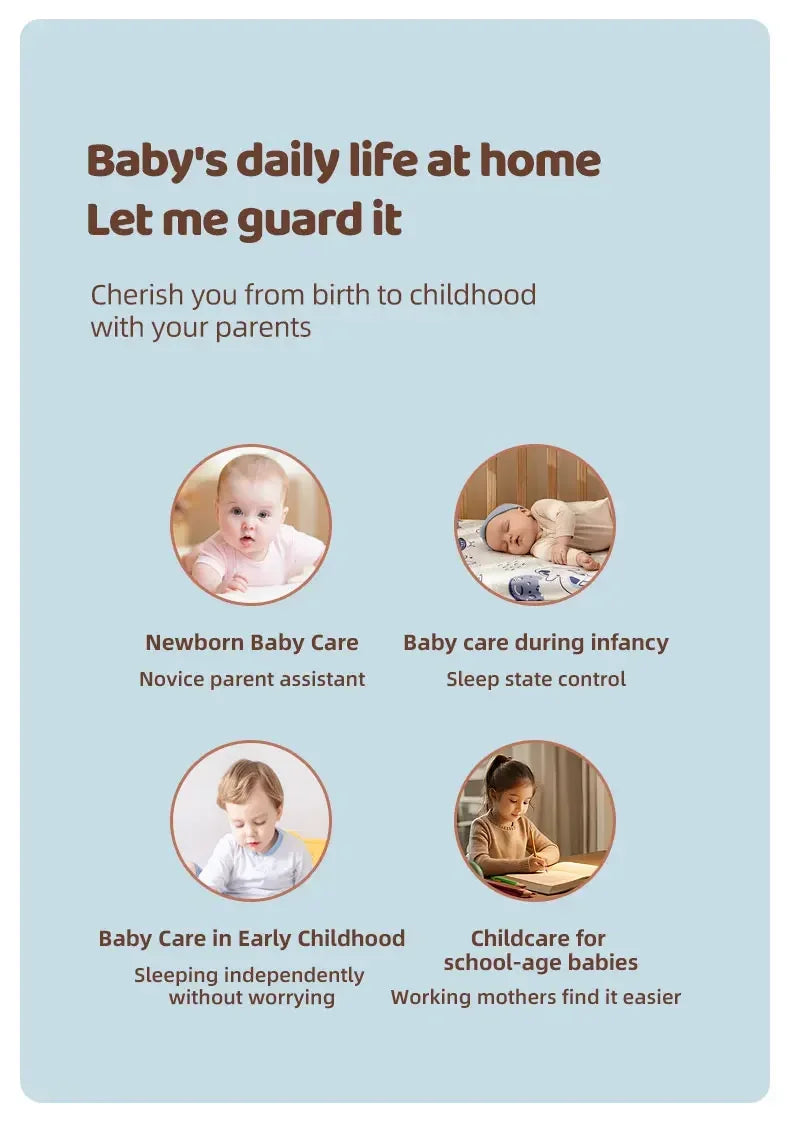 Baby's daily life at home
Let me guard it

Cherish you from birth to childhood with your parents

Newborn Baby Care
Novice parent assistant

Baby care during infancy
Sleep state control

Baby Care in Early Childhood
Sleeping independently without worrying

Childcare for school-age babies
Working mothers find it easier